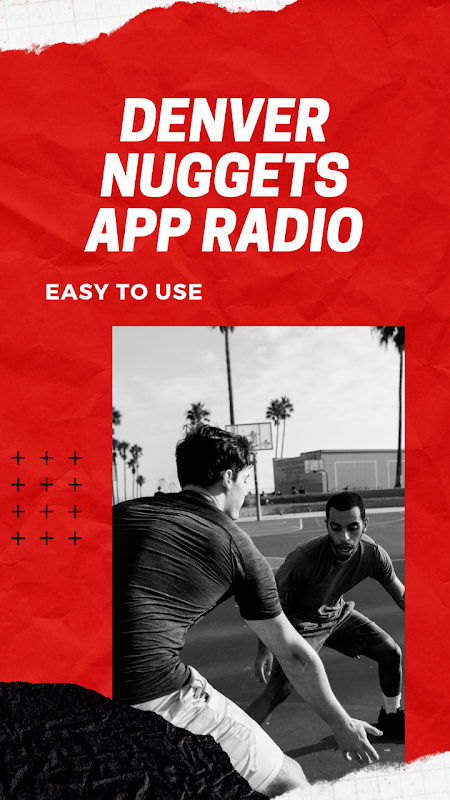 DENVER NUGGETS APP RADIO

EASY TO USE